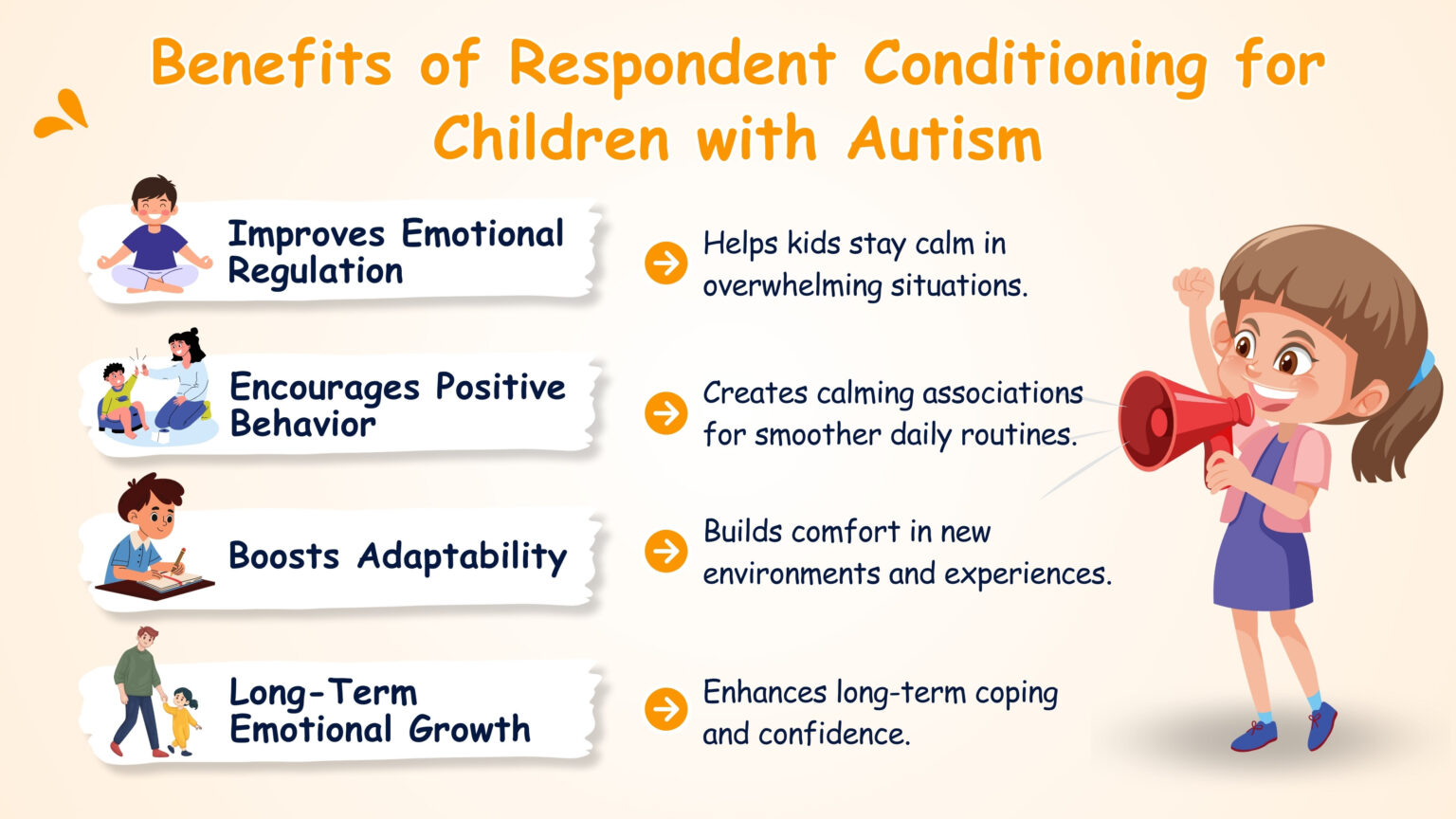 Benefits of Respondent Conditioning for Children with Autism

Improves Emotional Regulation

Helps kids stay calm in overwhelming situations.

Encourages Positive Behavior

Creates calming associations for smoother daily routines.

Boosts Adaptability

Builds comfort in new environments and experiences.

Long-Term Emotional Growth

Enhances long-term coping and confidence.